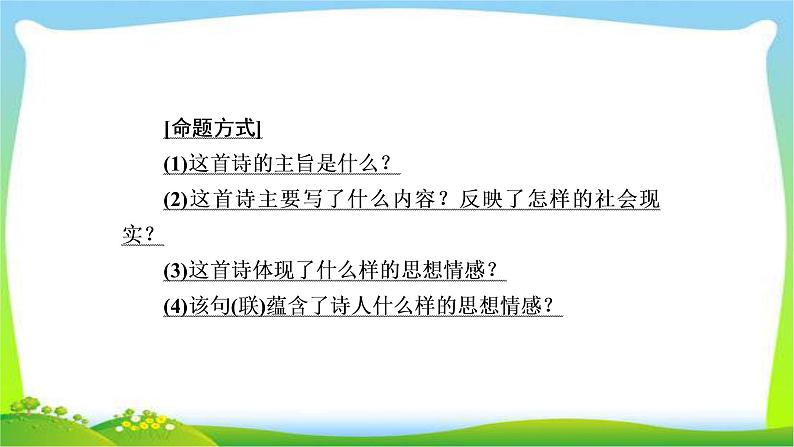 [命题方式]

(1)这首诗的主旨是什么？

(2)这首诗主要写了什么内容？反映了怎样的社会现实？

(3)这首诗体现了什么样的思想情感？

(4)该句(联)蕴含了诗人什么样的思想情感？